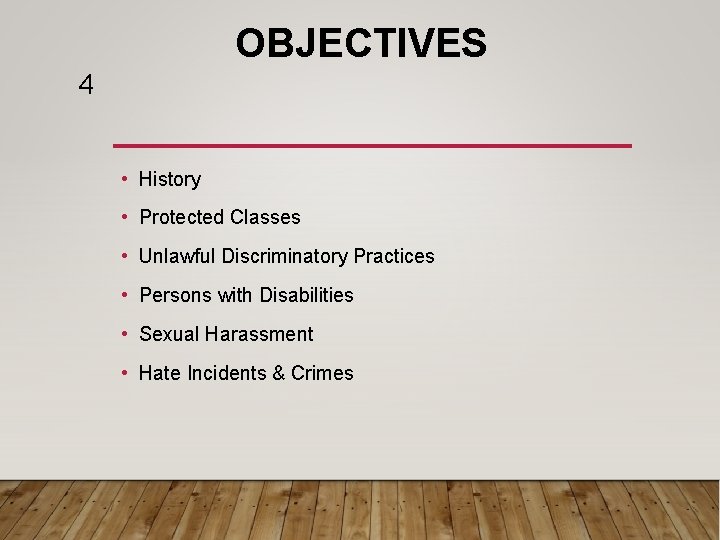 OBJECTIVES

4

• History
• Protected Classes
• Unlawful Discriminatory Practices
• Persons with Disabilities
• Sexual Harassment
• Hate Incidents & Crimes